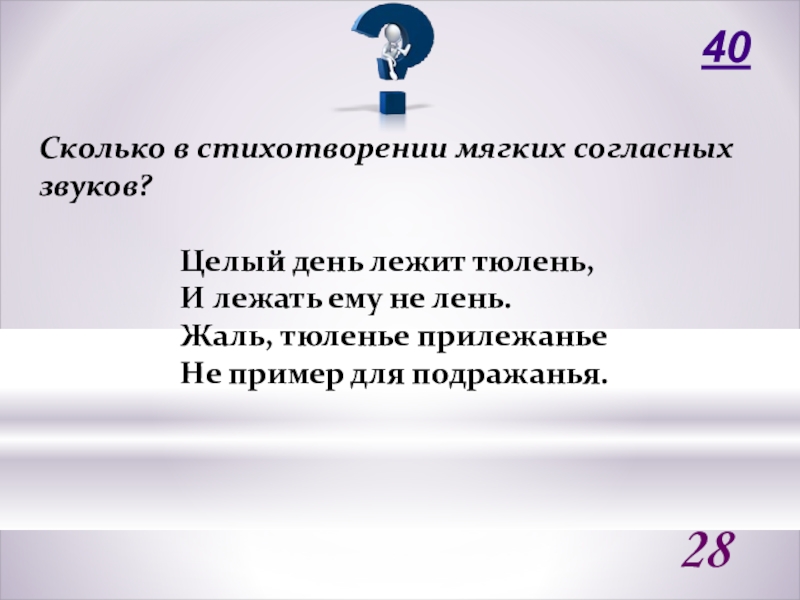 40

Сколько в стихотворении мягких согласных звуков?

Целый день лежит тюлень,
И лежать ему не лень.
Жаль, тюленье прилежанье
Не пример для подражанья.

28